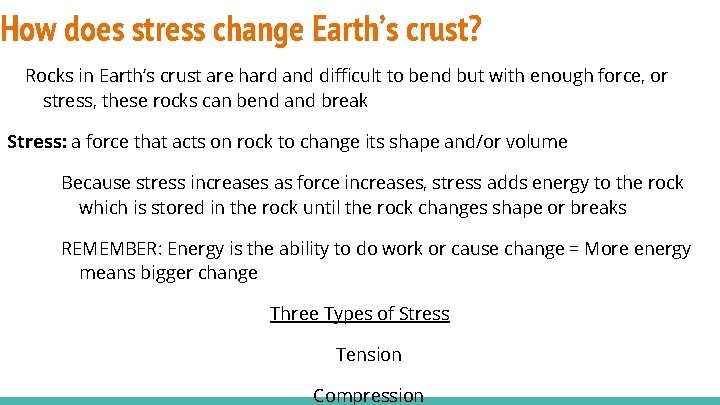 How does stress change Earth's crust?

Rocks in Earth's crust are hard and difficult to bend but with enough force, or stress, these rocks can bend and break

Stress: a force that acts on rock to change its shape and/or volume

Because stress increases as force increases, stress adds energy to the rock which is stored in the rock until the rock changes shape or breaks

REMEMBER: Energy is the ability to do work or cause change = More energy means bigger change

Three Types of Stress

Tension

Compression